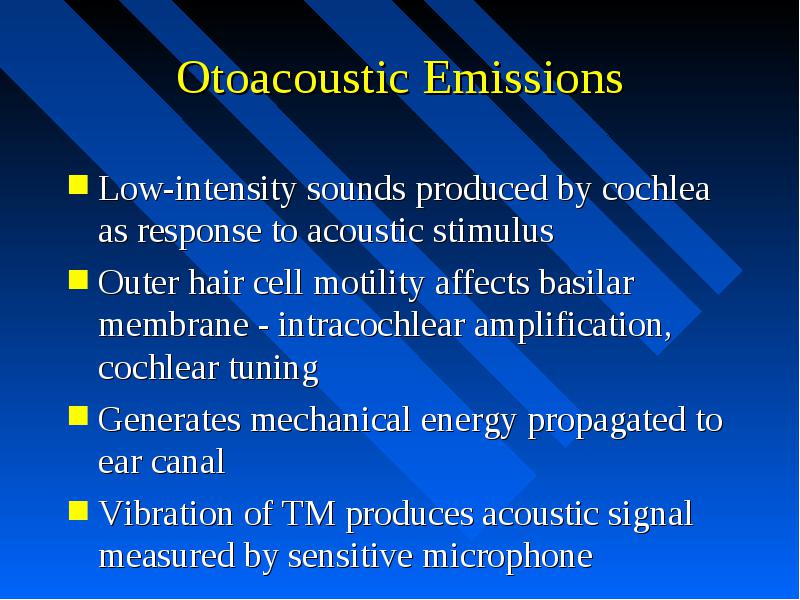 Otoacoustic Emissions

- Low-intensity sounds produced by cochlea as response to acoustic stimulus
- Outer hair cell motility affects basilar membrane - intracochlear amplification, cochlear tuning
- Generates mechanical energy propagated to ear canal
- Vibration of TM produces acoustic signal measured by sensitive microphone